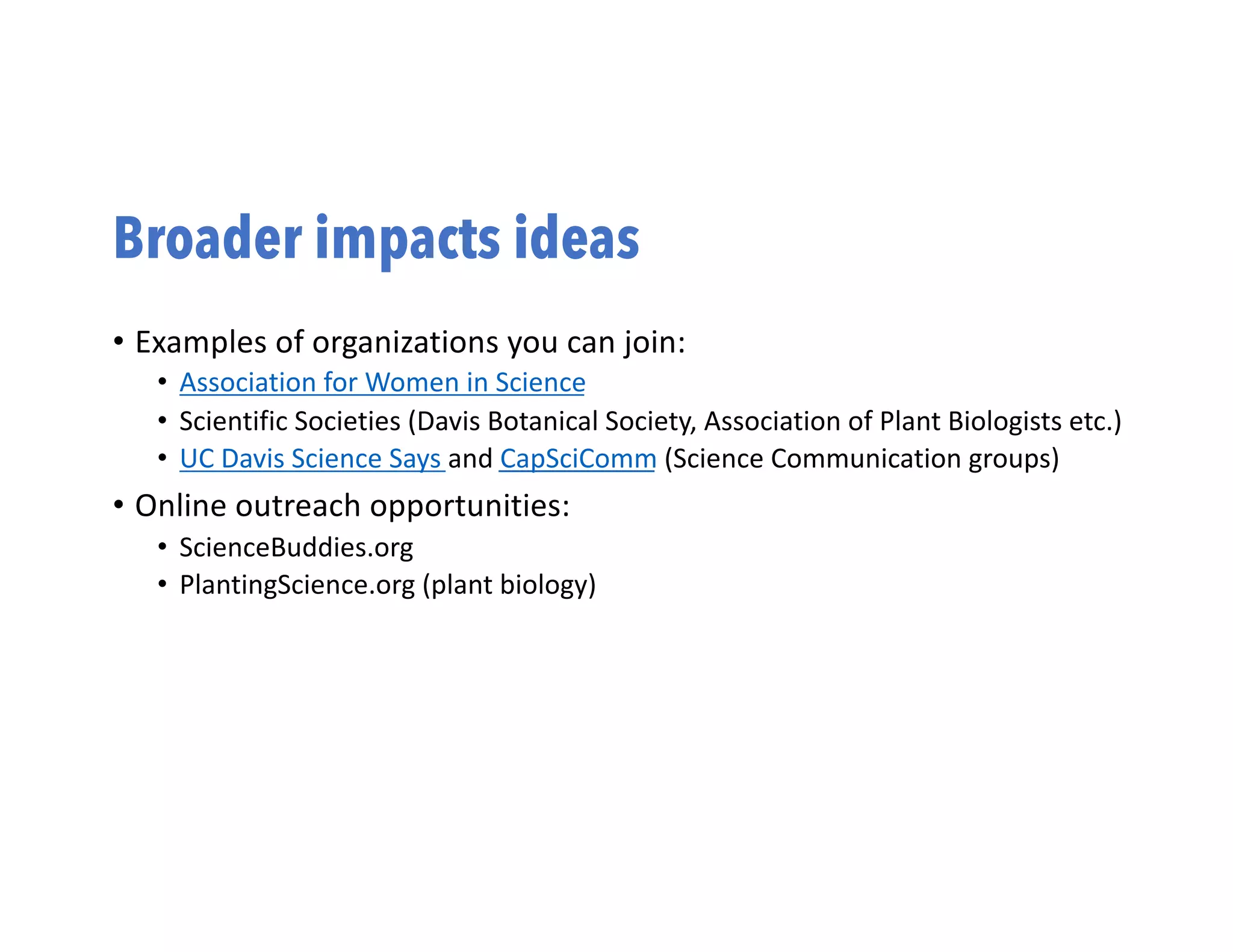 Broader impacts ideas

• Examples of organizations you can join:
  • Association for Women in Science
  • Scientific Societies (Davis Botanical Society, Association of Plant Biologists etc.)
  • UC Davis Science Says and CapSciComm (Science Communication groups)

• Online outreach opportunities:
  • ScienceBuddies.org
  • PlantingScience.org (plant biology)